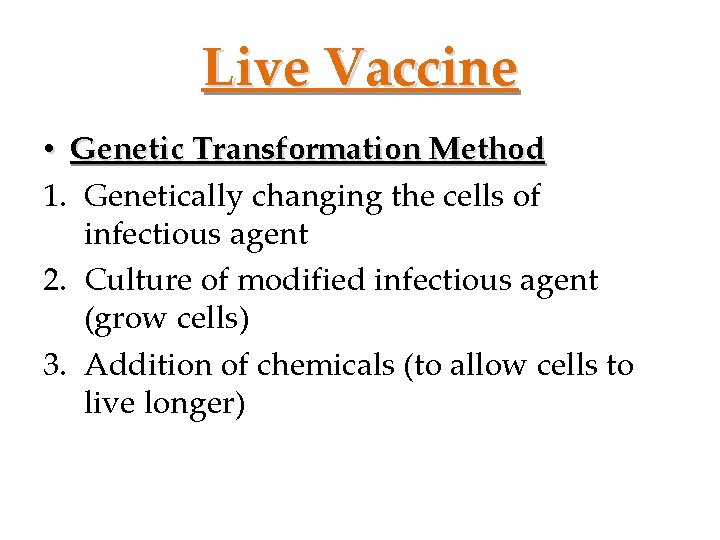 Live Vaccine

• Genetic Transformation Method

1. Genetically changing the cells of infectious agent
2. Culture of modified infectious agent (grow cells)
3. Addition of chemicals (to allow cells to live longer)